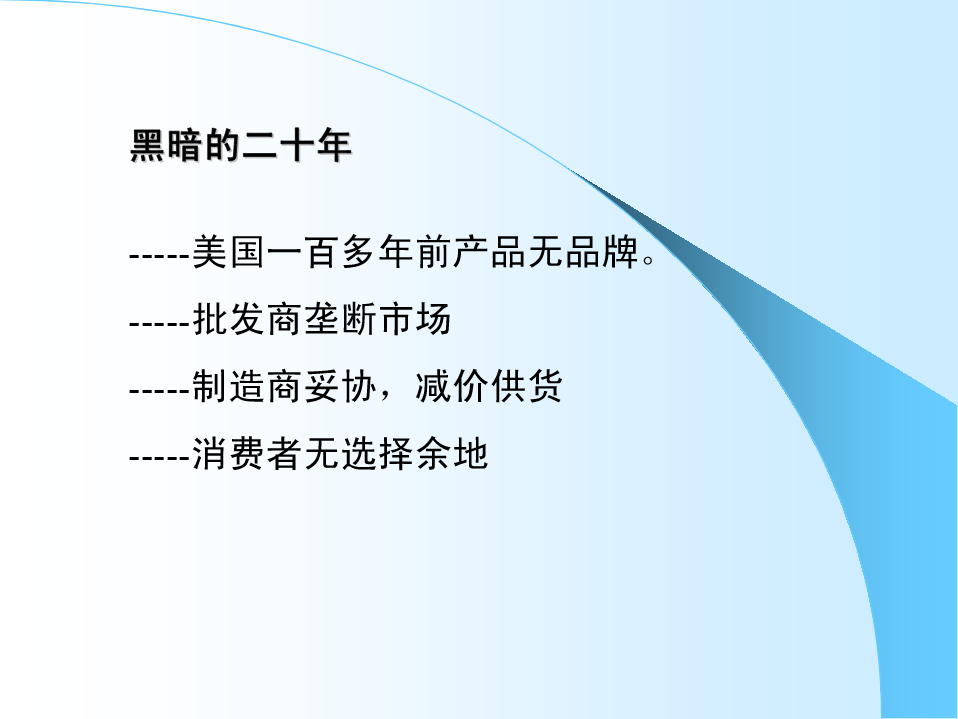 黑暗的二十年

-----美国一百多年前产品无品牌。

-----批发商垄断市场

-----制造商妥协，减价供货

-----消费者无选择余地